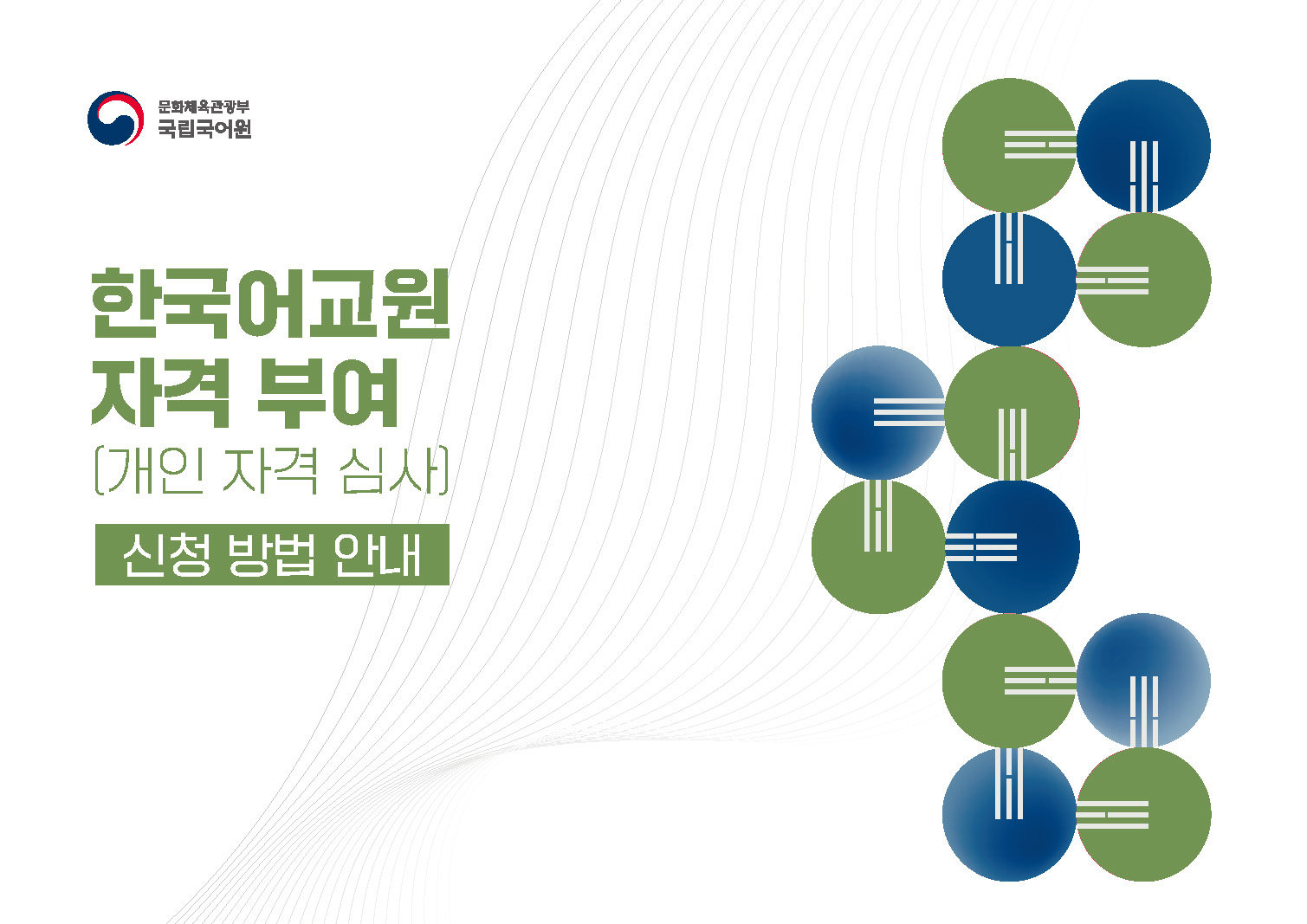 문화체육관광부
국립국어원

한국어교원
자격 부여
(개인 자격 심사)

신청 방법 안내